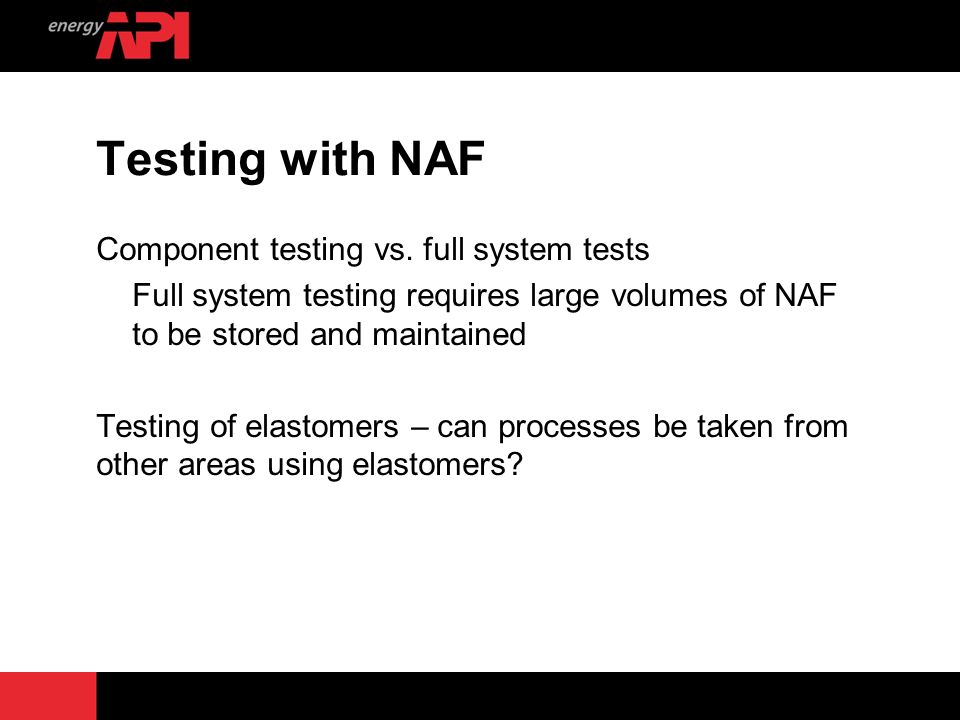 energy API

Testing with NAF

Component testing vs. full system tests

Full system testing requires large volumes of NAF to be stored and maintained

Testing of elastomers – can processes be taken from other areas using elastomers?